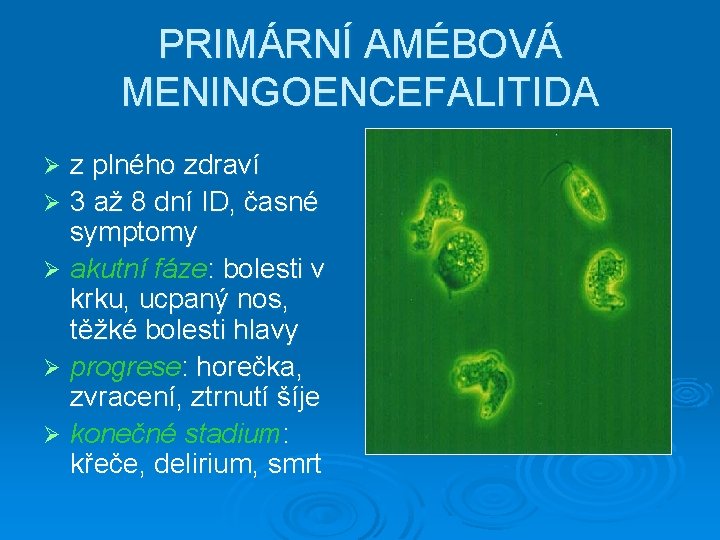 PRIMÁRNÍ AMÉBOVÁ MENINGOENCEFALITIDA

➢ z plného zdraví
➢ 3 až 8 dní ID, časné symptomy
➢ akutní fáze: bolesti v krku, ucpaný nos, těžké bolesti hlavy
➢ progrese: horečka, zvracení, ztrnutí šíje
➢ konečné stadium: křeče, delirium, smrt